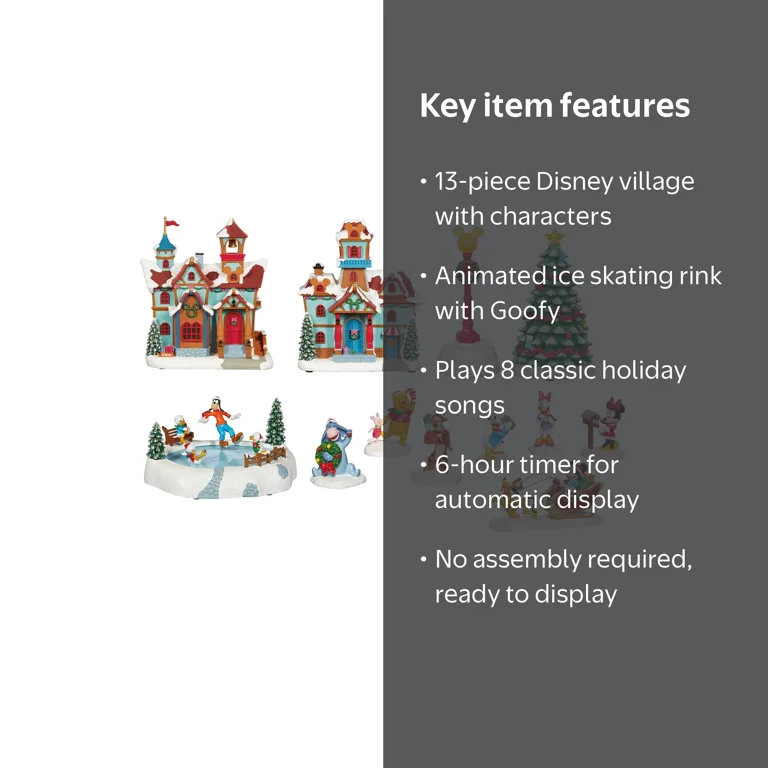 Key item features

• 13-piece Disney village with characters

• Animated ice skating rink with Goofy

• Plays 8 classic holiday songs

• 6-hour timer for automatic display

• No assembly required, ready to display